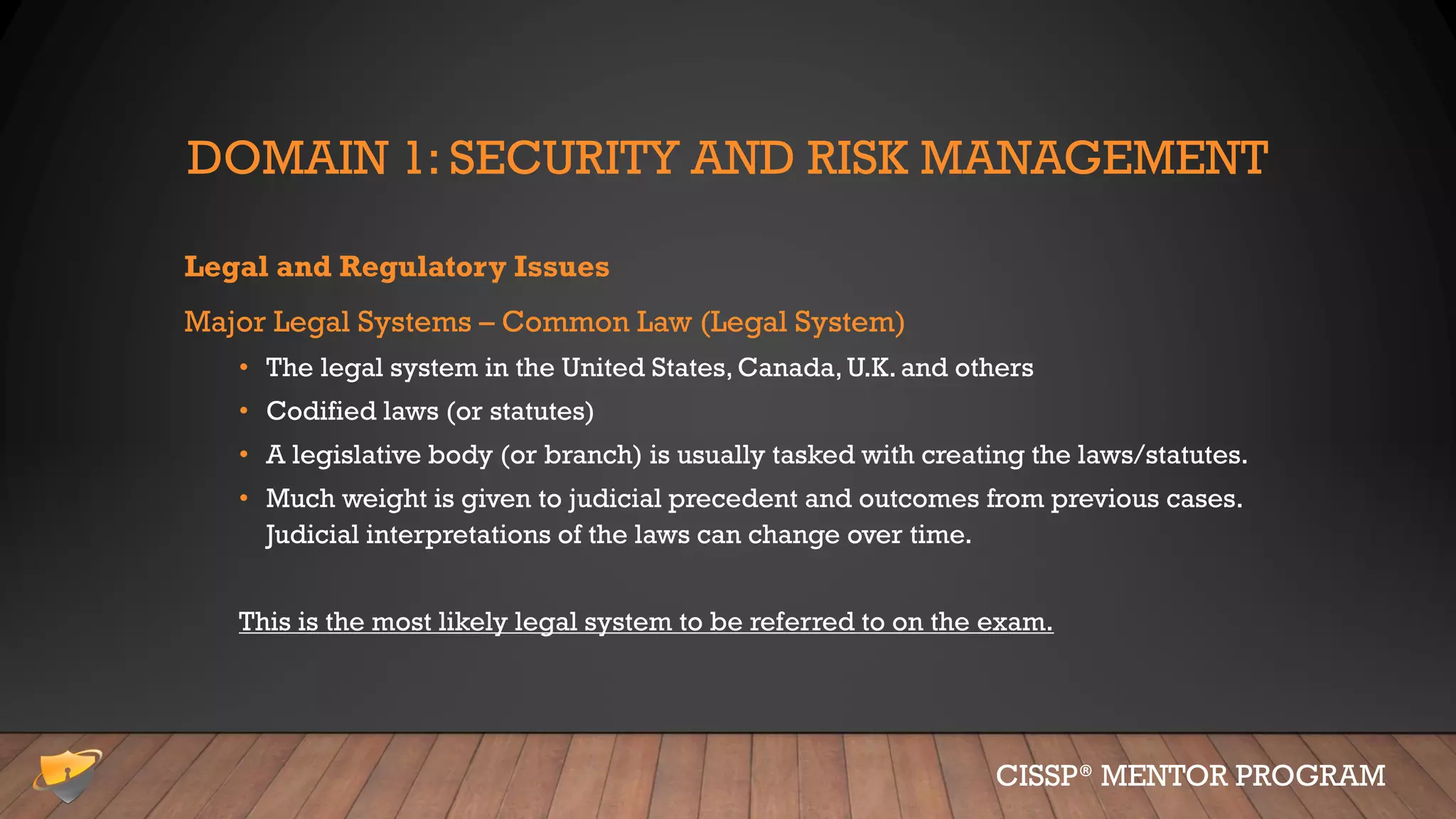 DOMAIN 1: SECURITY AND RISK MANAGEMENT

Legal and Regulatory Issues

Major Legal Systems – Common Law (Legal System)

• The legal system in the United States, Canada, U.K. and others
• Codified laws (or statutes)
• A legislative body (or branch) is usually tasked with creating the laws/statutes.
• Much weight is given to judicial precedent and outcomes from previous cases. Judicial interpretations of the laws can change over time.

This is the most likely legal system to be referred to on the exam.

CISSP® MENTOR PROGRAM